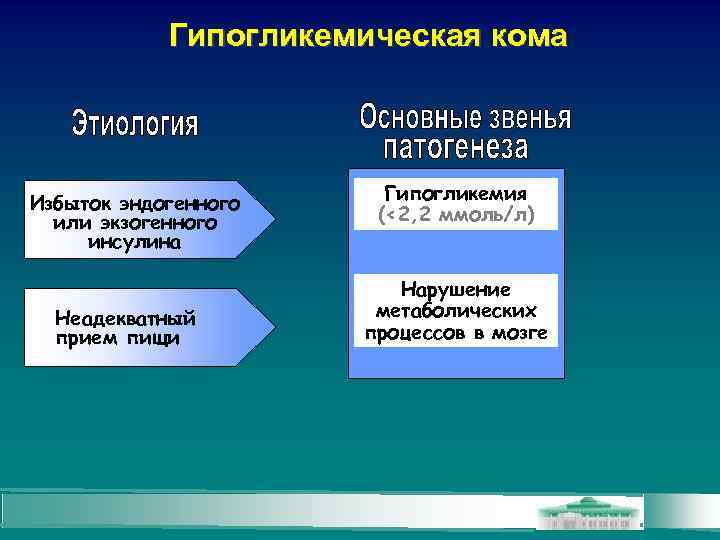 Гипогликемическая кома

Этиология

Избыток эндогенного или экзогенного инсулина

Неадекватный прием пищи

Основные звенья патогенеза

Гипогликемия (<2,2 ммоль/л)

Нарушение метаболических процессов в мозге